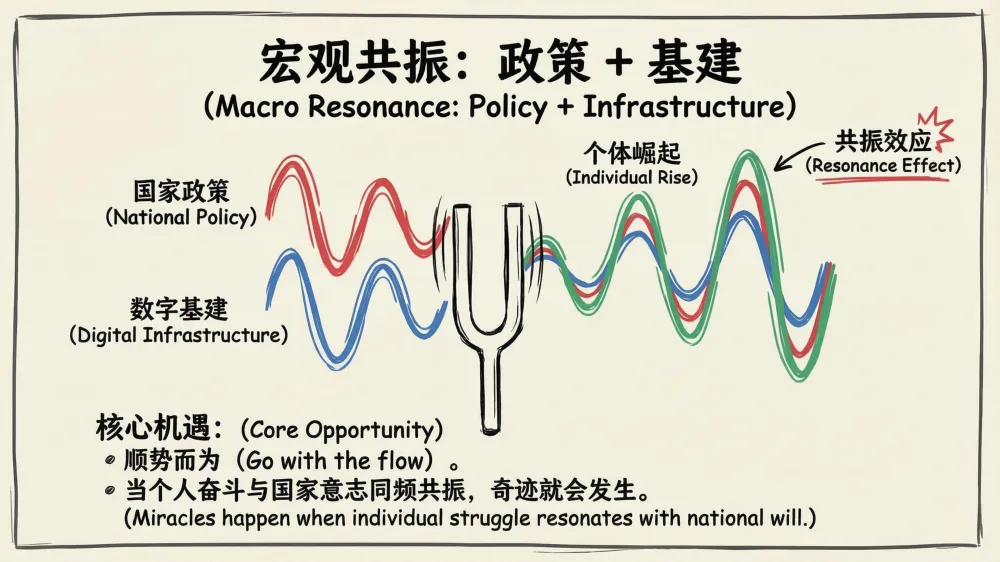 宏观共振：政策 + 基建
(Macro Resonance: Policy + Infrastructure)

国家政策
(National Policy)

数字基建
(Digital Infrastructure)

个体崛起
(Individual Rise)

共振效应
(Resonance Effect)

核心机遇：(Core Opportunity)
• 顺势而为（Go with the flow）。
• 当个人奋斗与国家意志同频共振，奇迹就会发生。
(Miracles happen when individual struggle resonates with national will.)